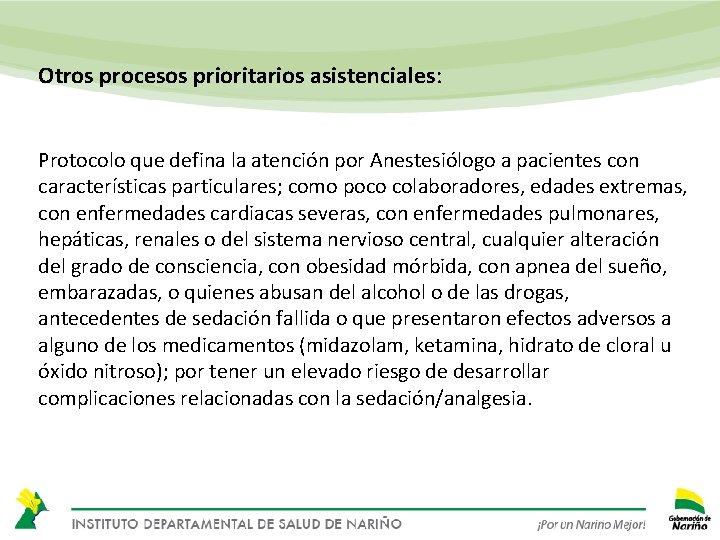 Otros procesos prioritarios asistenciales:

Protocolo que defina la atención por Anestesiólogo a pacientes con características particulares; como poco colaboradores, edades extremas, con enfermedades cardiacas severas, con enfermedades pulmonares, hepáticas, renales o del sistema nervioso central, cualquier alteración del grado de consciencia, con obesidad mórbida, con apnea del sueño, embarazadas, o quienes abusan del alcohol o de las drogas, antecedentes de sedación fallida o que presentaron efectos adversos a alguno de los medicamentos (midazolam, ketamina, hidrato de cloral u óxido nitroso); por tener un elevado riesgo de desarrollar complicaciones relacionadas con la sedación/analgesia.

INSTITUTO DEPARTAMENTAL DE SALUD DE NARIÑO

¡Por un Nariño Mejor!

Gobernación de Nariño